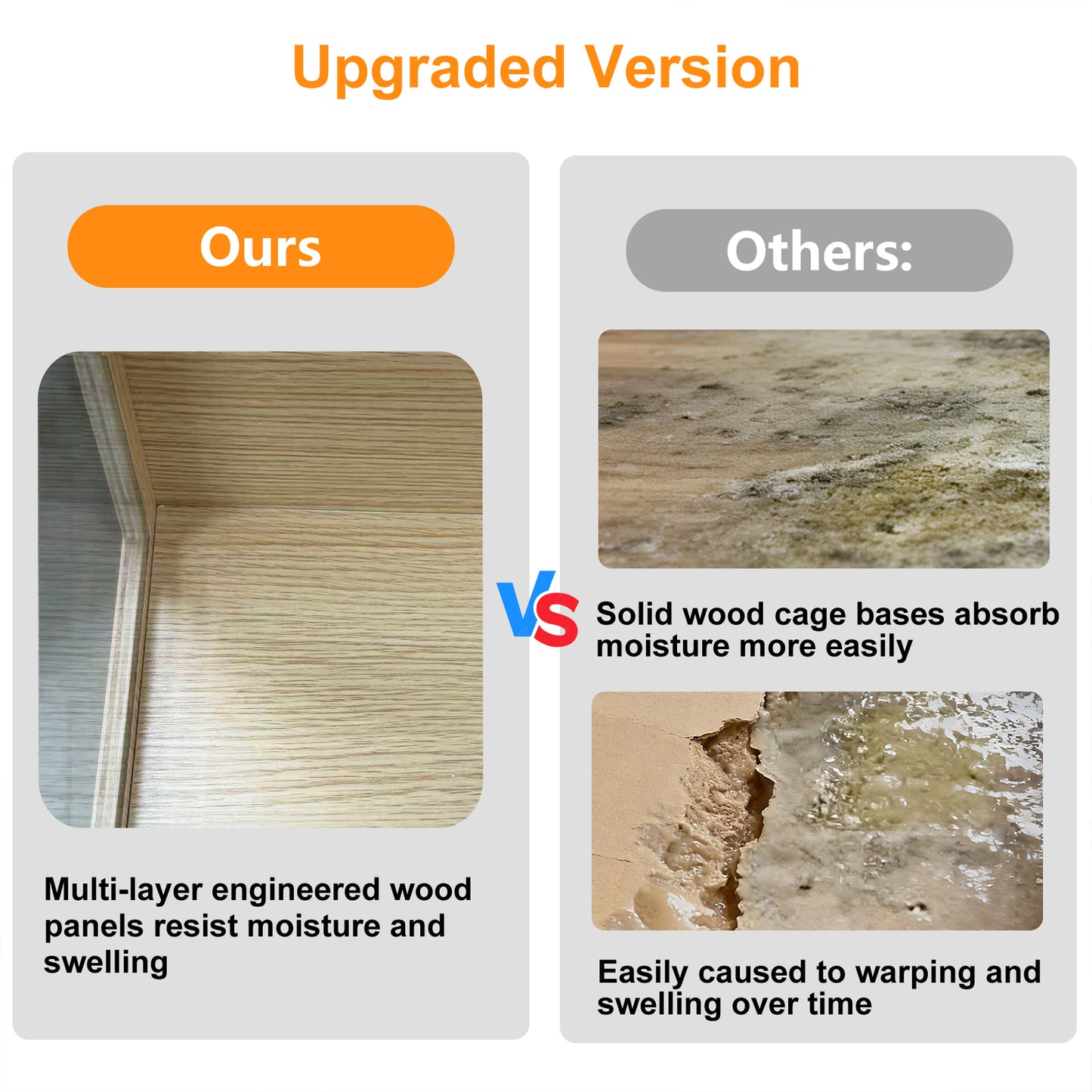 Upgraded Version

Ours

Multi-layer engineered wood panels resist moisture and swelling

VS

Others:

Solid wood cage bases absorb moisture more easily

Easily caused to warping and swelling over time